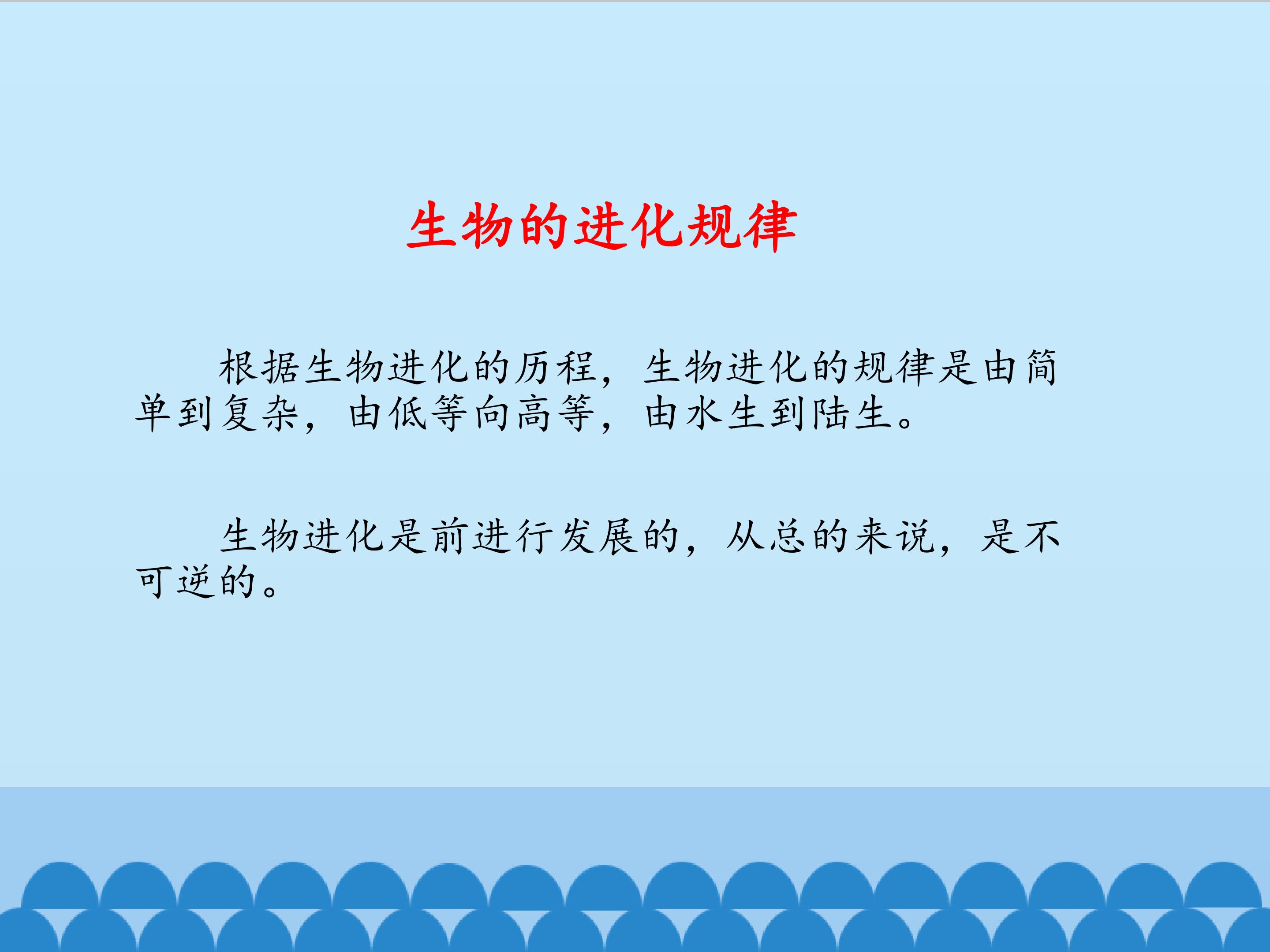 生物的进化规律

根据生物进化的历程，生物进化的规律是由简单到复杂，由低等向高等，由水生到陆生。

生物进化是前进行发展的，从总的来说，是不可逆的。